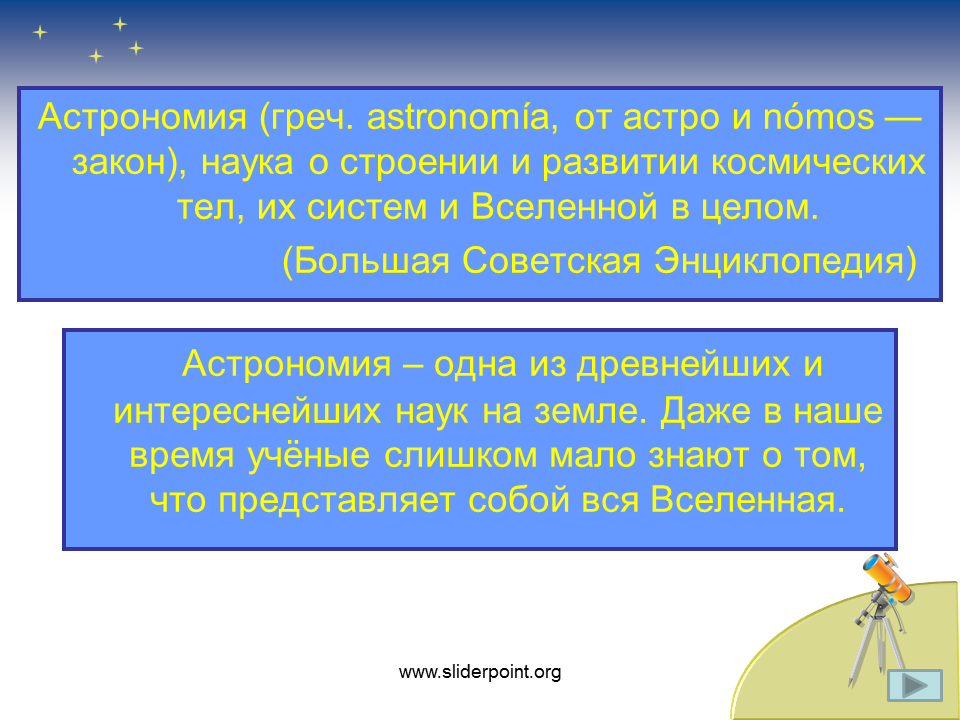 Астрономия (греч. astronomía, от астро и nómos — закон), наука о строении и развитии космических тел, их систем и Вселенной в целом.

(Большая Советская Энциклопедия)

Астрономия – одна из древнейших и интереснейших наук на земле. Даже в наше время учёные слишком мало знают о том, что представляет собой вся Вселенная.

www.sliderpoint.org